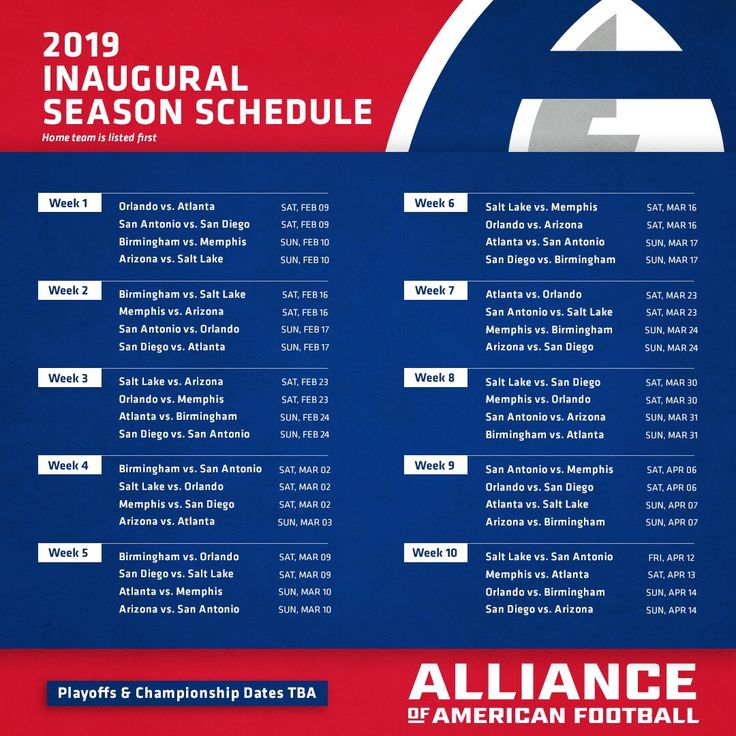 2019
INAUGURAL
SEASON SCHEDULE
Home team is listed first

Week 1
Orlando vs. Atlanta SAT, FEB 09
San Antonio vs. San Diego SAT, FEB 09
Birmingham vs. Memphis SUN, FEB 10
Arizona vs. Salt Lake SUN, FEB 10

Week 2
Birmingham vs. Salt Lake SAT, FEB 16
Memphis vs. Arizona SAT, FEB 16
San Antonio vs. Orlando SUN, FEB 17
San Diego vs. Atlanta SUN, FEB 17

Week 3
Salt Lake vs. Arizona SAT, FEB 23
Orlando vs. Memphis SAT, FEB 23
Atlanta vs. Birmingham SUN, FEB 24
San Diego vs. San Antonio SUN, FEB 24

Week 4
Birmingham vs. San Antonio SAT, MAR 02
Salt Lake vs. Orlando SAT, MAR 02
Memphis vs. San Diego SAT, MAR 02
Arizona vs. Atlanta SUN, MAR 03

Week 5
Birmingham vs. Orlando SAT, MAR 09
San Diego vs. Salt Lake SAT, MAR 09
Atlanta vs. Memphis SUN, MAR 10
Arizona vs. San Antonio SUN, MAR 10

Week 6
Salt Lake vs. Memphis SAT, MAR 16
Orlando vs. Arizona SAT, MAR 16
Atlanta vs. San Antonio SUN, MAR 17
San Diego vs. Birmingham SUN, MAR 17

Week 7
Atlanta vs. Orlando SAT, MAR 23
San Antonio vs. Salt Lake SAT, MAR 23
Memphis vs. Birmingham SUN, MAR 24
Arizona vs. San Diego SUN, MAR 24

Week 8
Salt Lake vs. San Diego SAT, MAR 30
Memphis vs. Orlando SAT, MAR 30
San Antonio vs. Arizona SUN, MAR 31
Birmingham vs. Atlanta SUN, MAR 31

Week 9
San Antonio vs. Memphis SAT, APR 06
Orlando vs. San Diego SAT, APR 06
Atlanta vs. Salt Lake SUN, APR 07
Arizona vs. Birmingham SUN, APR 07

Week 10
Salt Lake vs. San Antonio FRI, APR 12
Memphis vs. Atlanta SAT, APR 13
Orlando vs. Birmingham SUN, APR 14
San Diego vs. Arizona SUN, APR 14

Playoffs & Championship Dates TBA

ALLIANCE
OF AMERICAN FOOTBALL